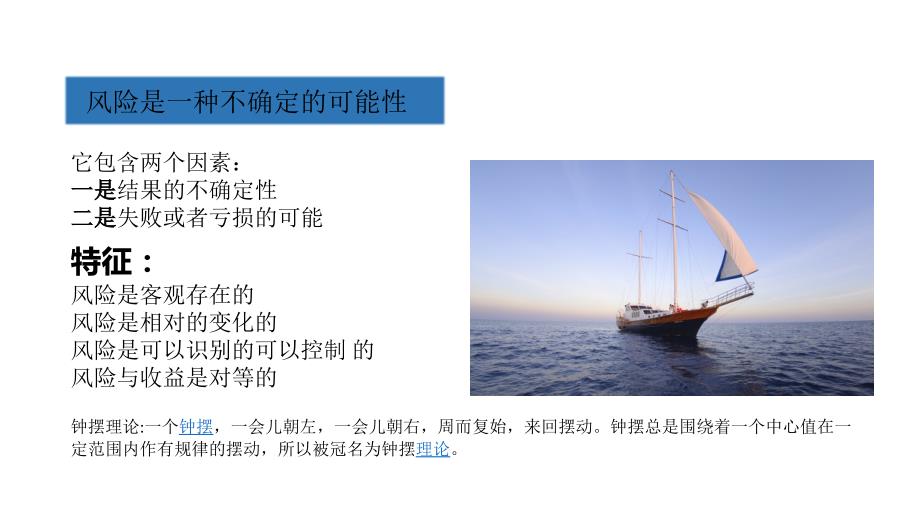 风险是一种不确定的可能性

它包含两个因素：
一是结果的不确定性
二是失败或者亏损的可能

特征：
风险是客观存在的
风险是相对的变化的
风险是可以识别的可以控制 的
风险与收益是对等的

钟摆理论:一个钟摆，一会儿朝左，一会儿朝右，周而复始，来回摆动。钟摆总是围绕着一个中心值在一定范围内作有规律的摆动，所以被冠名为钟摆理论。